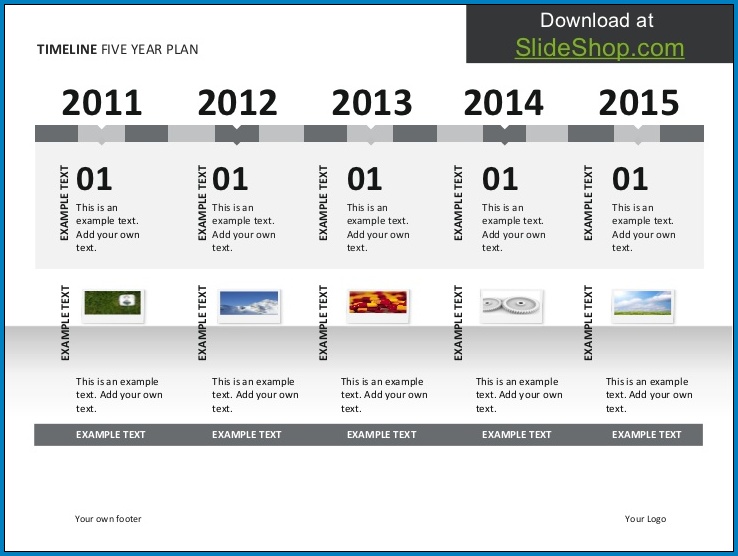 Download at
SlideShop.com

TIMELINE FIVE YEAR PLAN

2011

EXAMPLE TEXT

01

This is an example text. Add your own text.

EXAMPLE TEXT

This is an example text. Add your own text.

EXAMPLE TEXT

2012

EXAMPLE TEXT

01

This is an example text. Add your own text.

EXAMPLE TEXT

This is an example text. Add your own text.

EXAMPLE TEXT

2013

EXAMPLE TEXT

01

This is an example text. Add your own text.

EXAMPLE TEXT

This is an example text. Add your own text.

EXAMPLE TEXT

2014

EXAMPLE TEXT

01

This is an example text. Add your own text.

EXAMPLE TEXT

This is an example text. Add your own text.

EXAMPLE TEXT

2015

EXAMPLE TEXT

01

This is an example text. Add your own text.

EXAMPLE TEXT

This is an example text. Add your own text.

EXAMPLE TEXT

Your own footer

Your Logo